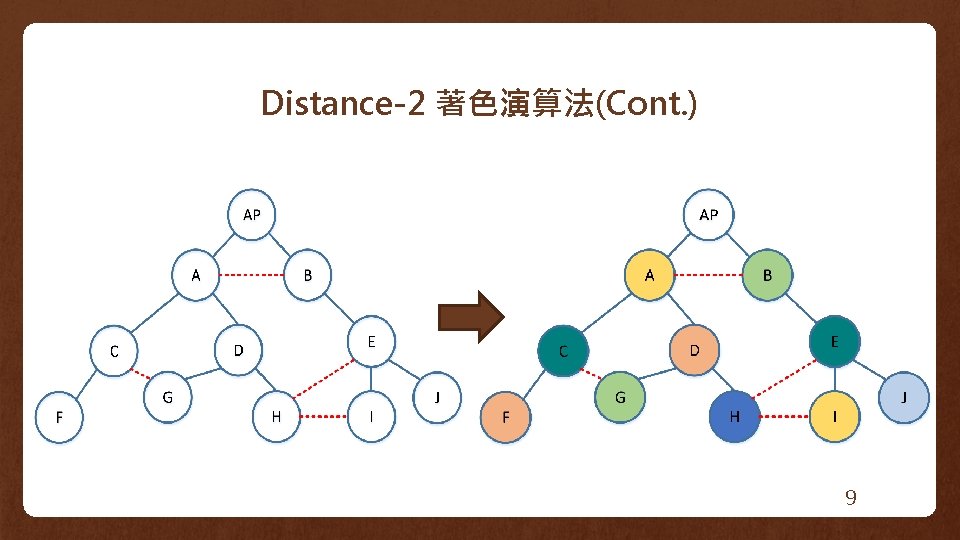 Distance-2 著色演算法(Cont.)

AP
A
B
C
D
E
F
G
H
I
J

AP
A
B
C
D
E
F
G
H
I
J

9